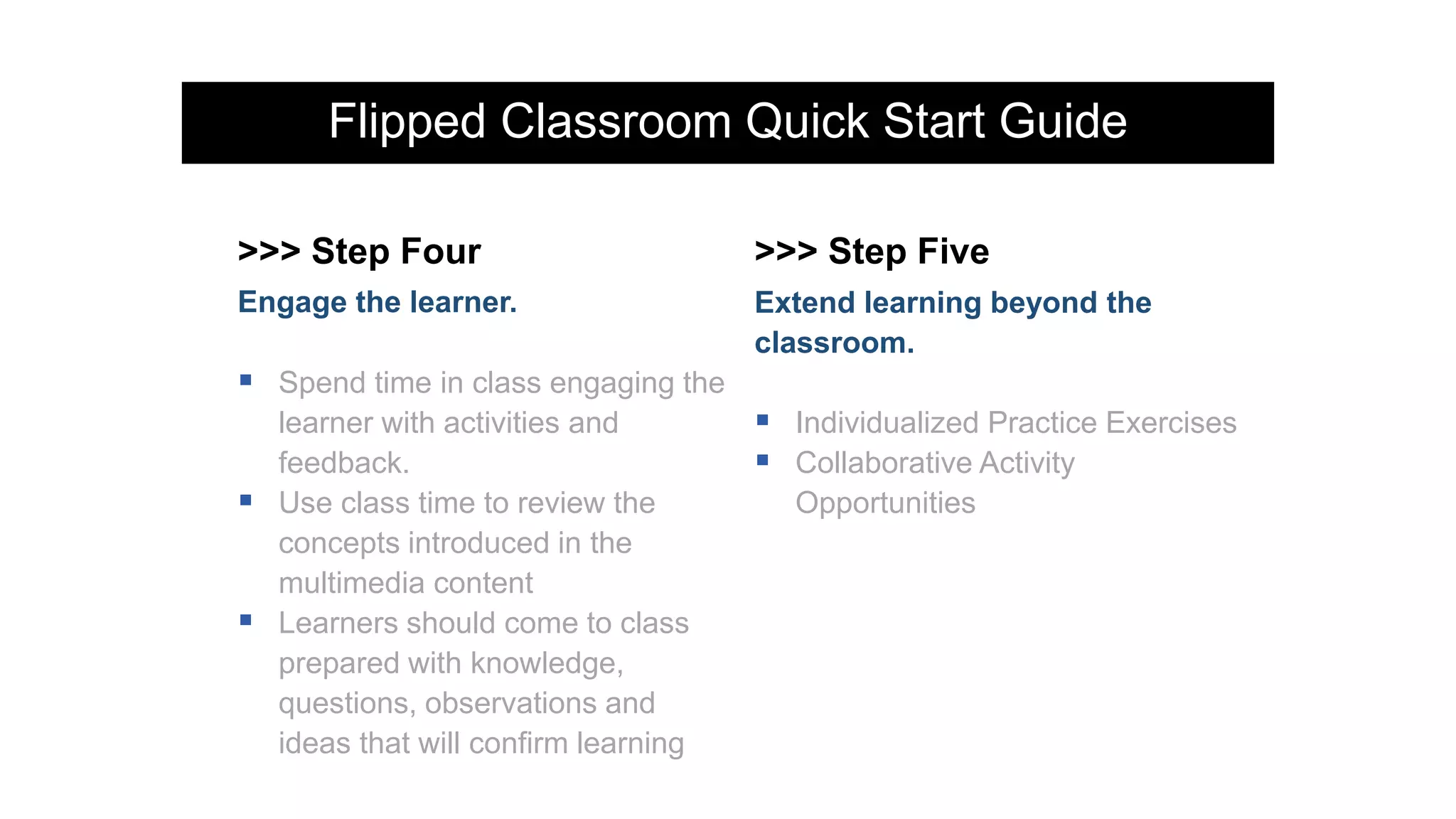 Flipped Classroom Quick Start Guide

>>> Step Four

Engage the learner.

- Spend time in class engaging the learner with activities and feedback.
- Use class time to review the concepts introduced in the multimedia content
- Learners should come to class prepared with knowledge, questions, observations and ideas that will confirm learning

>>> Step Five

Extend learning beyond the classroom.

- Individualized Practice Exercises
- Collaborative Activity Opportunities